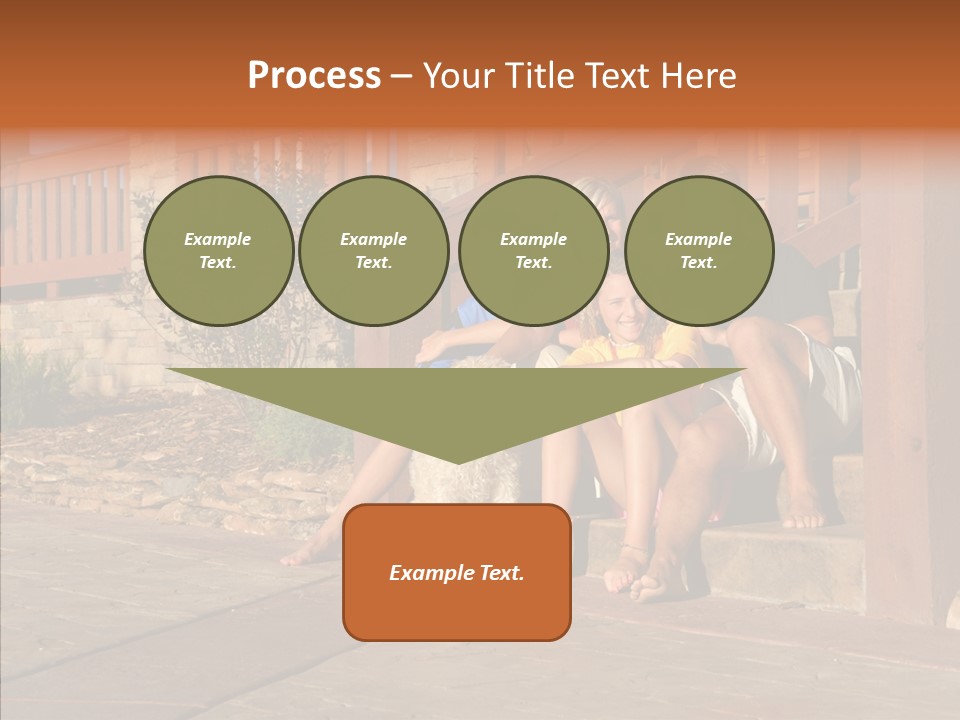 Process – Your Title Text Here

Example Text.

Example Text.

Example Text.

Example Text.

Example Text.